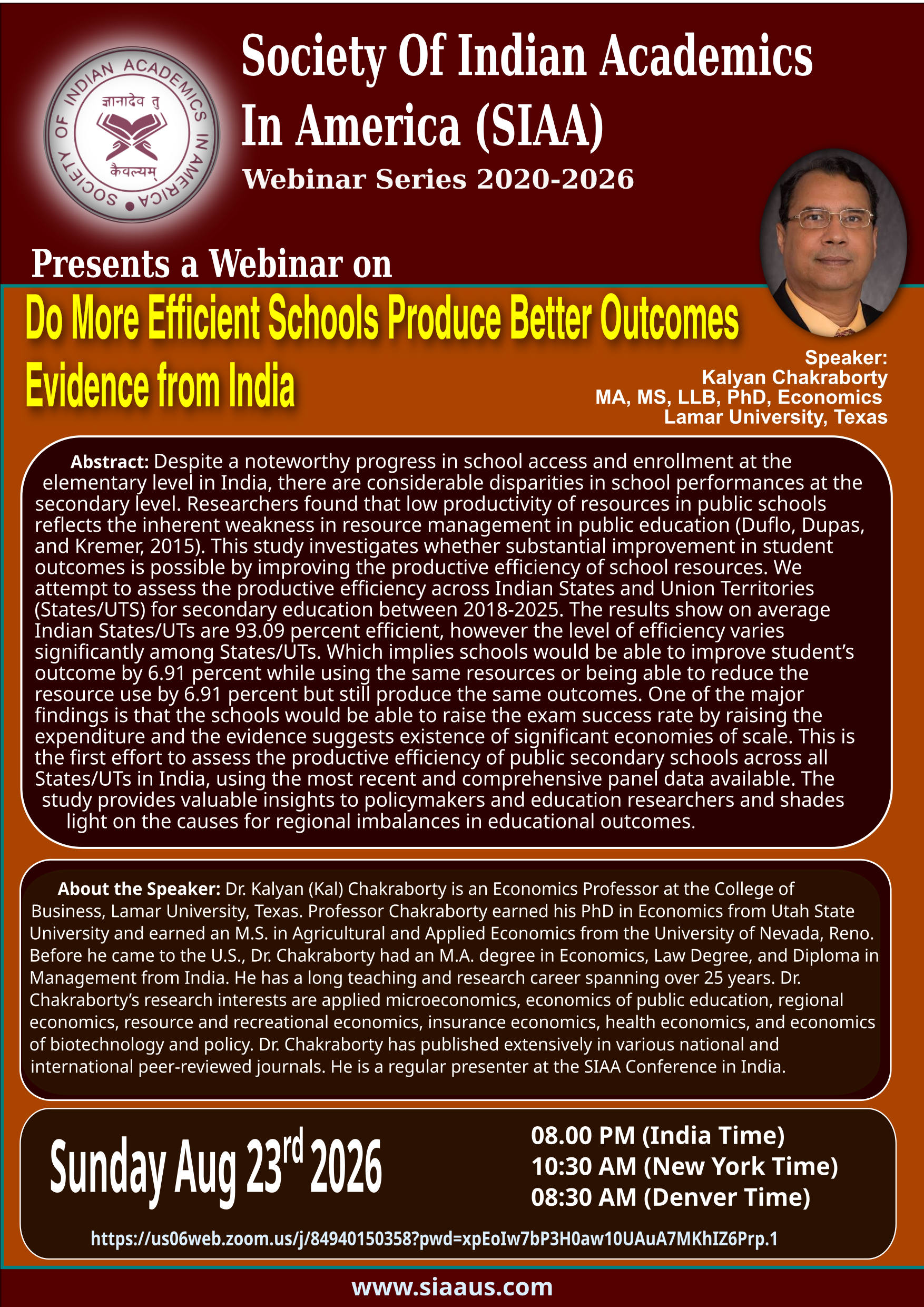 SOCIETY OF INDIAN ACADEMICS IN AMERICA
ज्ञानादेव तु
कैवल्यम्

Society Of Indian Academics In America (SIAA)

Webinar Series 2020-2026

Presents a Webinar on

Do More Efficient Schools Produce Better Outcomes

Evidence from India

Speaker:
Kalyan Chakraborty
MA, MS, LLB, PhD, Economics
Lamar University, Texas

Abstract: Despite a noteworthy progress in school access and enrollment at the elementary level in India, there are considerable disparities in school performances at the secondary level. Researchers found that low productivity of resources in public schools reflects the inherent weakness in resource management in public education (Duflo, Dupas, and Kremer, 2015). This study investigates whether substantial improvement in student outcomes is possible by improving the productive efficiency of school resources. We attempt to assess the productive efficiency across Indian States and Union Territories (States/UTS) for secondary education between 2018-2025. The results show on average Indian States/UTs are 93.09 percent efficient, however the level of efficiency varies significantly among States/UTs. Which implies schools would be able to improve student's outcome by 6.91 percent while using the same resources or being able to reduce the resource use by 6.91 percent but still produce the same outcomes. One of the major findings is that the schools would be able to raise the exam success rate by raising the expenditure and the evidence suggests existence of significant economies of scale. This is the first effort to assess the productive efficiency of public secondary schools across all States/UTs in India, using the most recent and comprehensive panel data available. The study provides valuable insights to policymakers and education researchers and shades light on the causes for regional imbalances in educational outcomes.

About the Speaker: Dr. Kalyan (Kal) Chakraborty is an Economics Professor at the College of Business, Lamar University, Texas. Professor Chakraborty earned his PhD in Economics from Utah State University and earned an M.S. in Agricultural and Applied Economics from the University of Nevada, Reno. Before he came to the U.S., Dr. Chakraborty had an M.A. degree in Economics, Law Degree, and Diploma in Management from India. He has a long teaching and research career spanning over 25 years. Dr. Chakraborty's research interests are applied microeconomics, economics of public education, regional economics, resource and recreational economics, insurance economics, health economics, and economics of biotechnology and policy. Dr. Chakraborty has published extensively in various national and international peer-reviewed journals. He is a regular presenter at the SIAA Conference in India.

Sunday Aug 23rd 2026

08.00 PM (India Time)
10:30 AM (New York Time)
08:30 AM (Denver Time)

https://us06web.zoom.us/j/84940150358?pwd=xpEoIw7bP3H0aw10UAuA7MKhIZ6Prp.1

www.siaaus.com